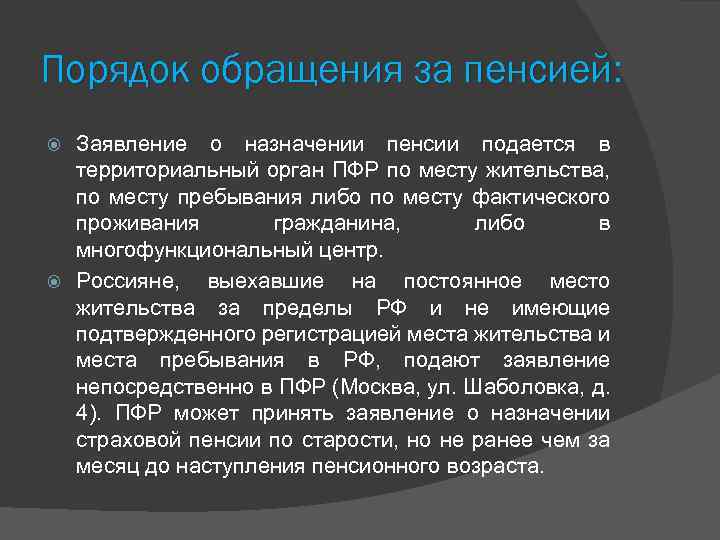 Порядок обращения за пенсией:

Заявление о назначении пенсии подается в территориальный орган ПФР по месту жительства, по месту пребывания либо по месту фактического проживания гражданина, либо в многофункциональный центр.

Россияне, выехавшие на постоянное место жительства за пределы РФ и не имеющие подтвержденного регистрацией места жительства и места пребывания в РФ, подают заявление непосредственно в ПФР (Москва, ул. Шаболовка, д. 4). ПФР может принять заявление о назначении страховой пенсии по старости, но не ранее чем за месяц до наступления пенсионного возраста.